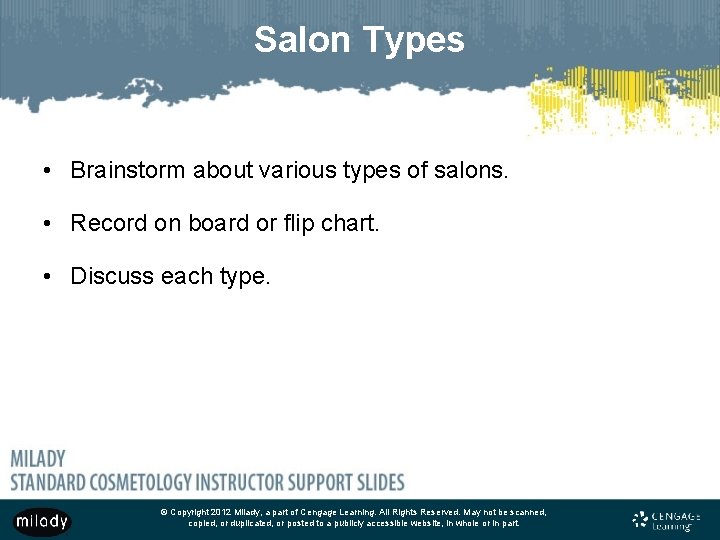 Salon Types

• Brainstorm about various types of salons.

• Record on board or flip chart.

• Discuss each type.

MILADY
STANDARD COSMETOLOGY INSTRUCTOR SUPPORT SLIDES

milady

© Copyright 2012 Milady, a part of Cengage Learning. All Rights Reserved. May not be scanned, copied, or duplicated, or posted to a publicly accessible website, in whole or in part.

CENGAGE Learning